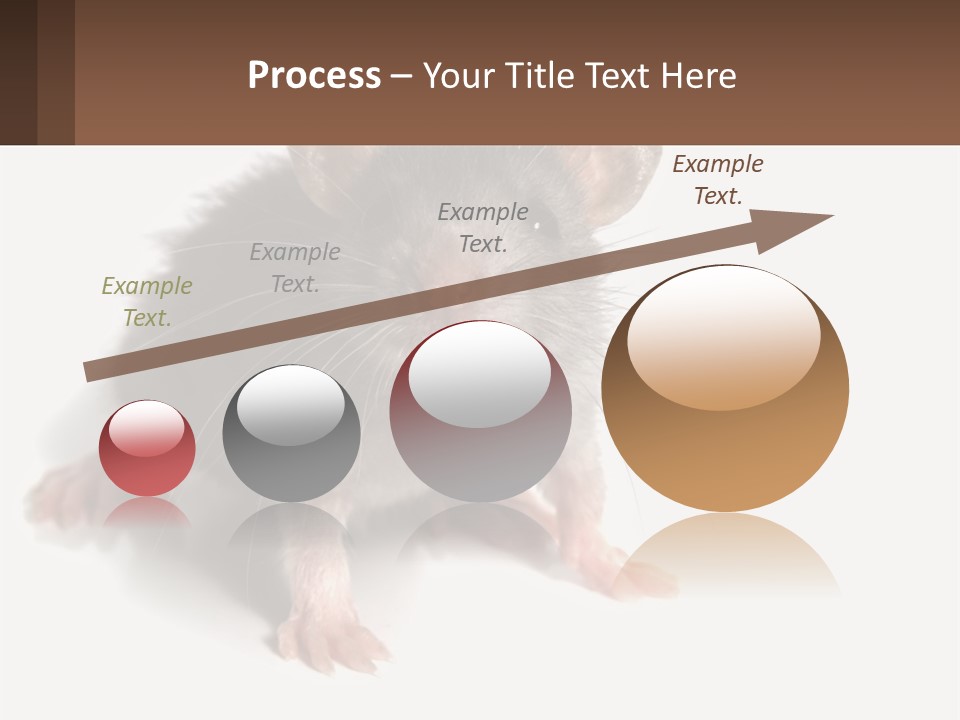 Process – Your Title Text Here

Example Text.

Example Text.

Example Text.

Example Text.